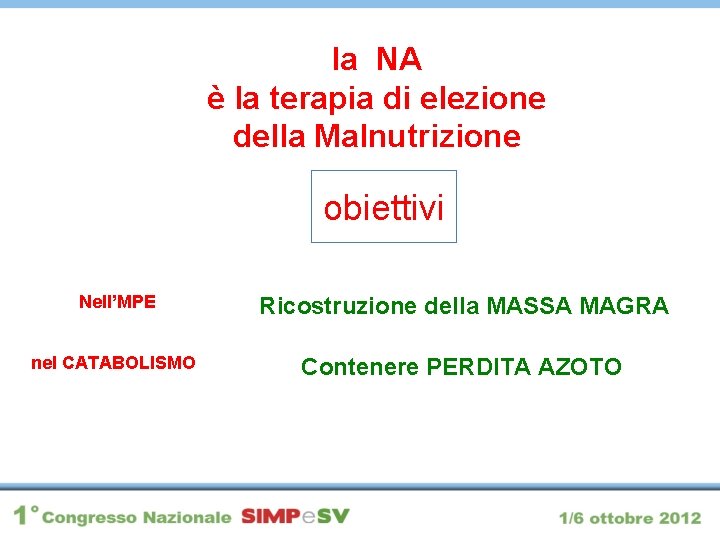 la NA
è la terapia di elezione
della Malnutrizione

obiettivi

Nell'MPE

Ricostruzione della MASSA MAGRA

nel CATABOLISMO

Contenere PERDITA AZOTO

1° Congresso Nazionale SIMPeSV 1/6 ottobre 2012